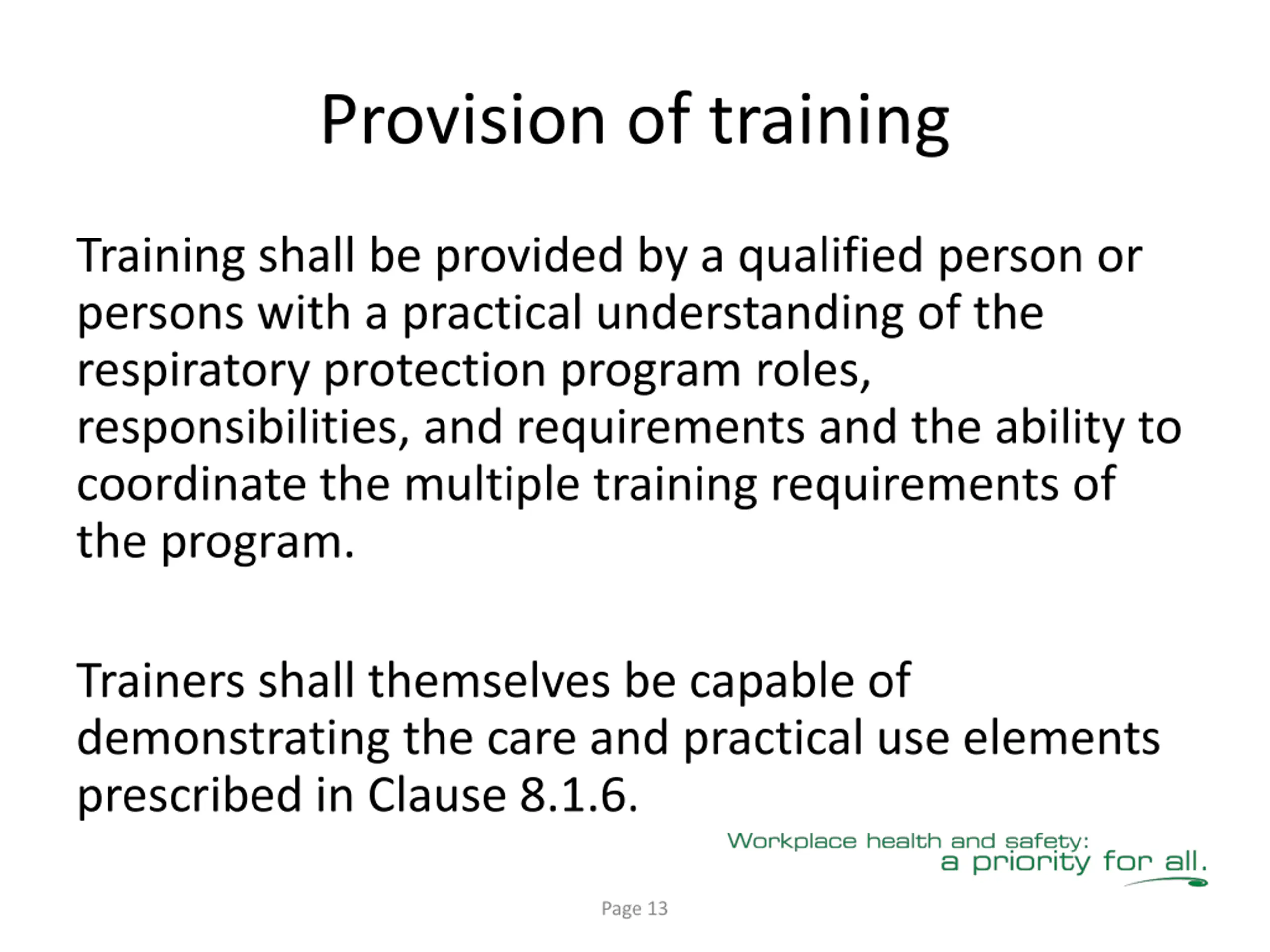 Provision of training

Training shall be provided by a qualified person or persons with a practical understanding of the respiratory protection program roles, responsibilities, and requirements and the ability to coordinate the multiple training requirements of the program.

Trainers shall themselves be capable of demonstrating the care and practical use elements prescribed in Clause 8.1.6.

Workplace health and safety:
a priority for all.

Page 13